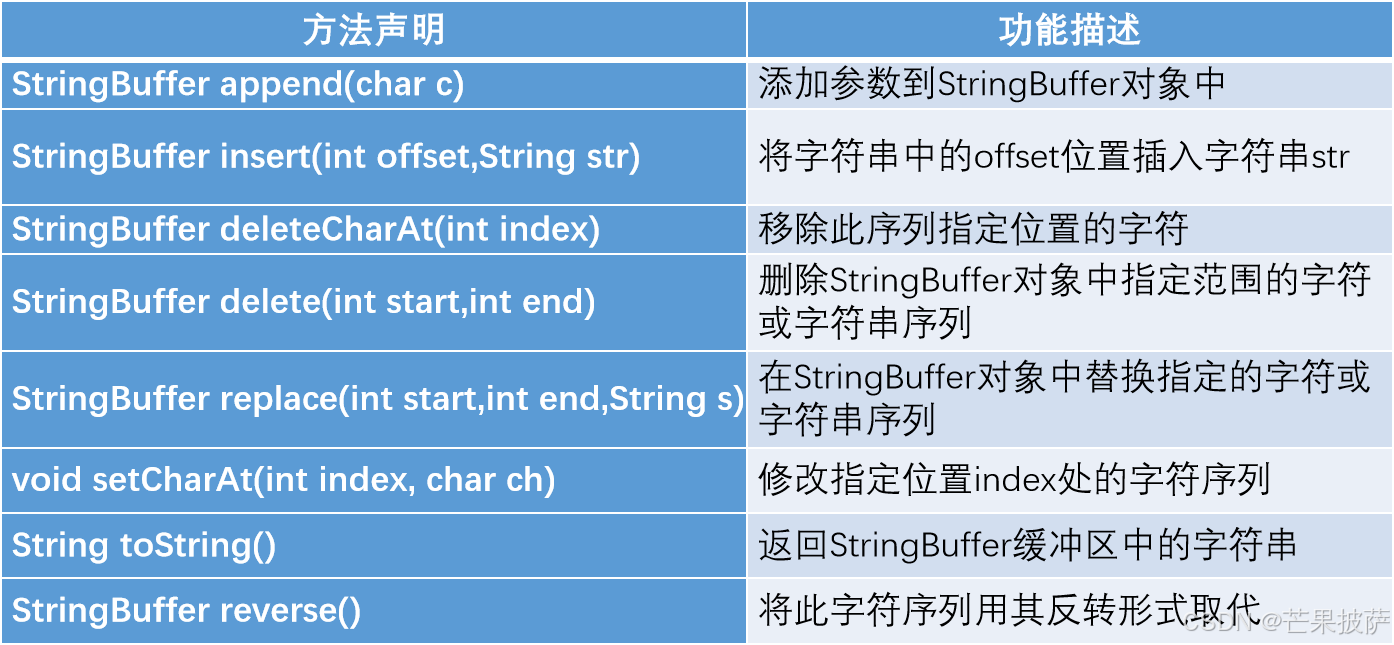 | 方法声明 | 功能描述 |
|---|---|
| StringBuffer append(char c) | 添加参数到StringBuffer对象中 |
| StringBuffer insert(int offset,String str) | 将字符串中的offset位置插入字符串str |
| StringBuffer deleteCharAt(int index) | 移除此序列指定位置的字符 |
| StringBuffer delete(int start,int end) | 删除StringBuffer对象中指定范围的字符或字符串序列 |
| StringBuffer replace(int start,int end,String s) | 在StringBuffer对象中替换指定的字符或字符串序列 |
| void setCharAt(int index, char ch) | 修改指定位置index处的字符序列 |
| String toString() | 返回StringBuffer缓冲区中的字符串 |
| StringBuffer reverse() | 将此字符序列用其反转形式取代 |

CSDN @芒果披萨